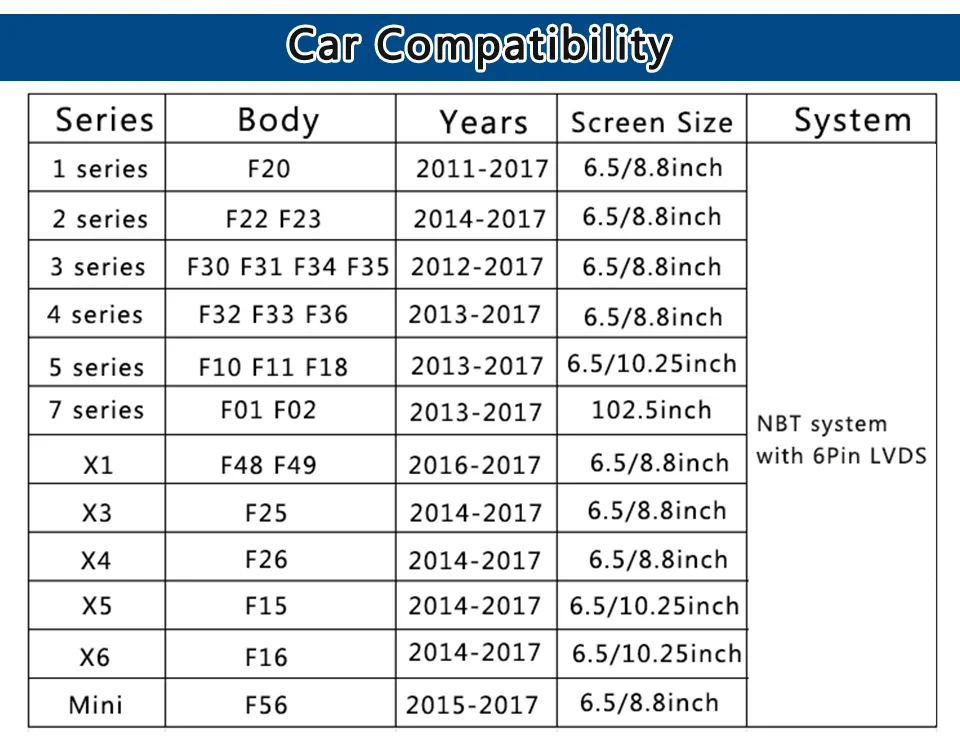 Car Compatibility

| Series | Body | Years | Screen Size | System |
|---|---|---|---|---|
| 1 series | F20 | 2011-2017 | 6.5/8.8inch | NBT system with 6Pin LVDS |
| 2 series | F22 F23 | 2014-2017 | 6.5/8.8inch | |
| 3 series | F30 F31 F34 F35 | 2012-2017 | 6.5/8.8inch | |
| 4 series | F32 F33 F36 | 2013-2017 | 6.5/8.8inch | |
| 5 series | F10 F11 F18 | 2013-2017 | 6.5/10.25inch | |
| 7 series | F01 F02 | 2013-2017 | 102.5inch | |
| X1 | F48 F49 | 2016-2017 | 6.5/8.8inch | |
| X3 | F25 | 2014-2017 | 6.5/8.8inch | |
| X4 | F26 | 2014-2017 | 6.5/8.8inch | |
| X5 | F15 | 2014-2017 | 6.5/10.25inch | |
| X6 | F16 | 2014-2017 | 6.5/10.25inch | |
| Mini | F56 | 2015-2017 | 6.5/8.8inch | |